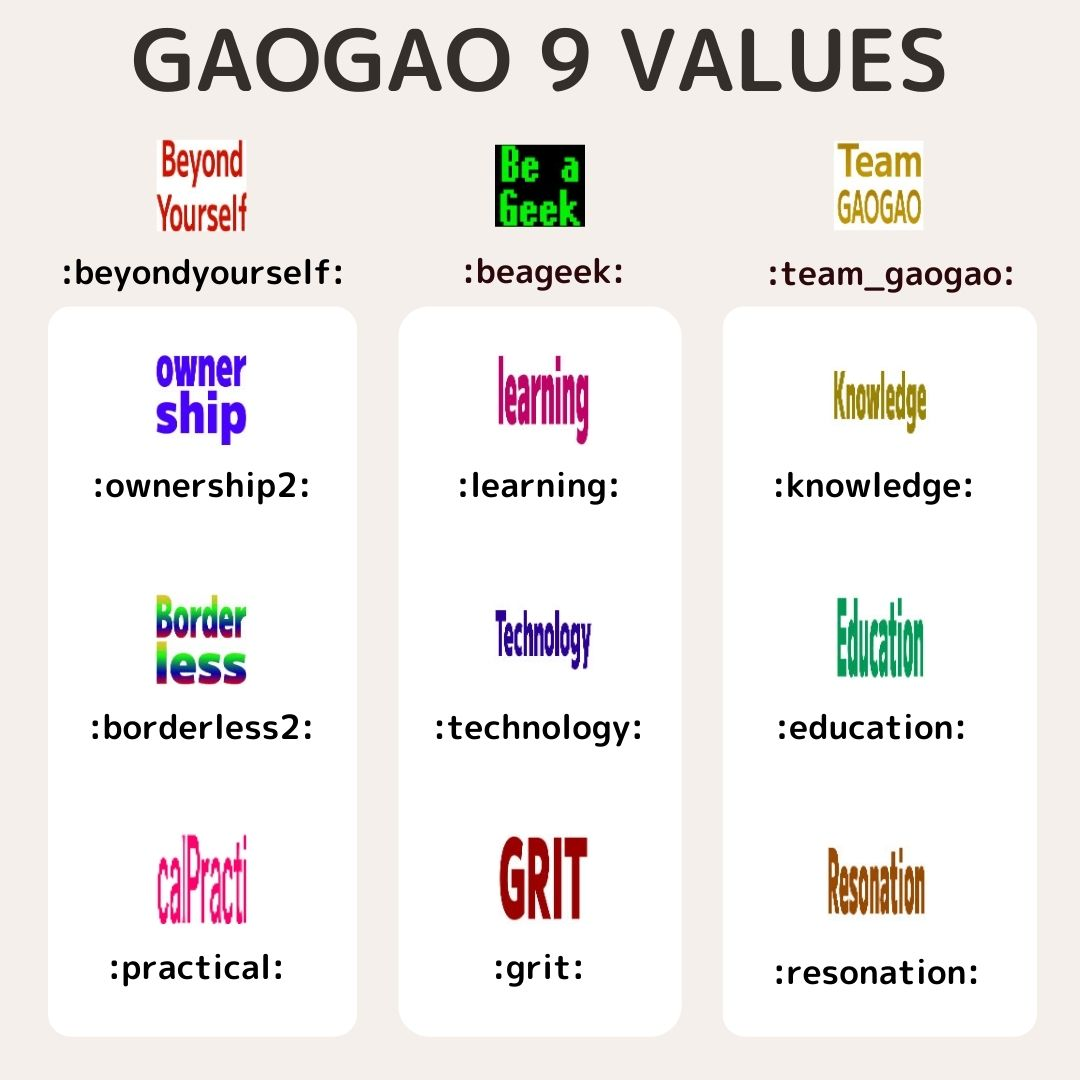 GAOGAO 9 VALUES

Beyond Yourself

:beyondyourself:

owner ship

:ownership2:

Border less

:borderless2:

calPracti

:practical:

Be a Geek

:beageek:

learning

:learning:

Technology

:technology:

GRIT

:grit:

Team GAOGAO

:team_gaogao:

Knowledge

:knowledge:

Education

:education:

Resonation

:resonation: